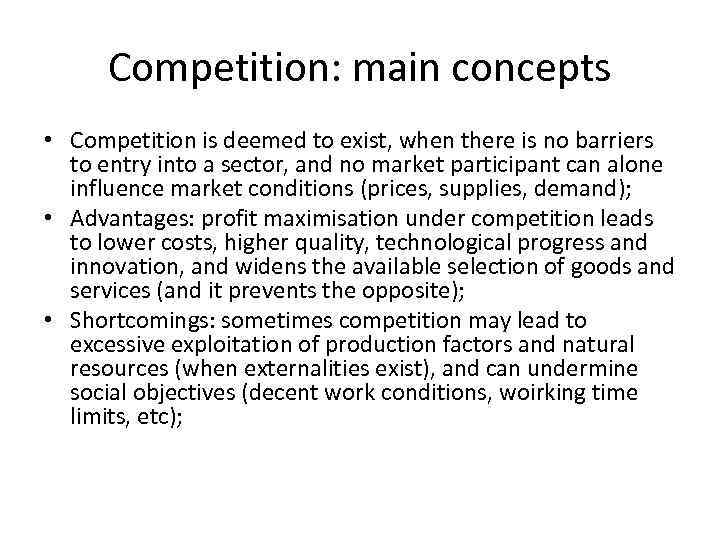 Competition: main concepts

• Competition is deemed to exist, when there is no barriers to entry into a sector, and no market participant can alone influence market conditions (prices, supplies, demand);
• Advantages: profit maximisation under competition leads to lower costs, higher quality, technological progress and innovation, and widens the available selection of goods and services (and it prevents the opposite);
• Shortcomings: sometimes competition may lead to excessive exploitation of production factors and natural resources (when externalities exist), and can undermine social objectives (decent work conditions, woirking time limits, etc);